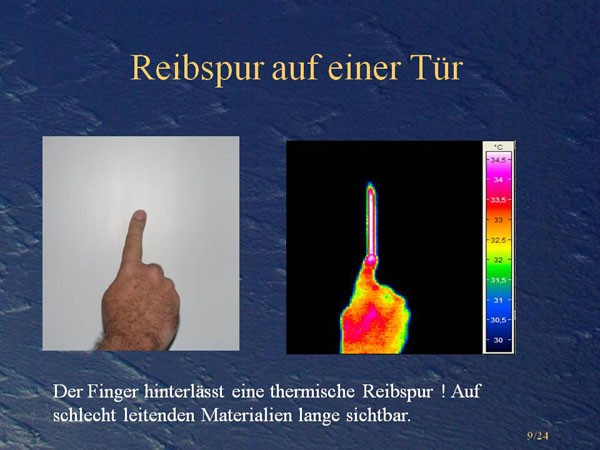 Reibspur auf einer Tür

°C
34,5
34
33,5
33
32,5
32
31,5
31
30,5
30

Der Finger hinterlässt eine thermische Reibspur ! Auf schlecht leitenden Materialien lange sichtbar.

9/24